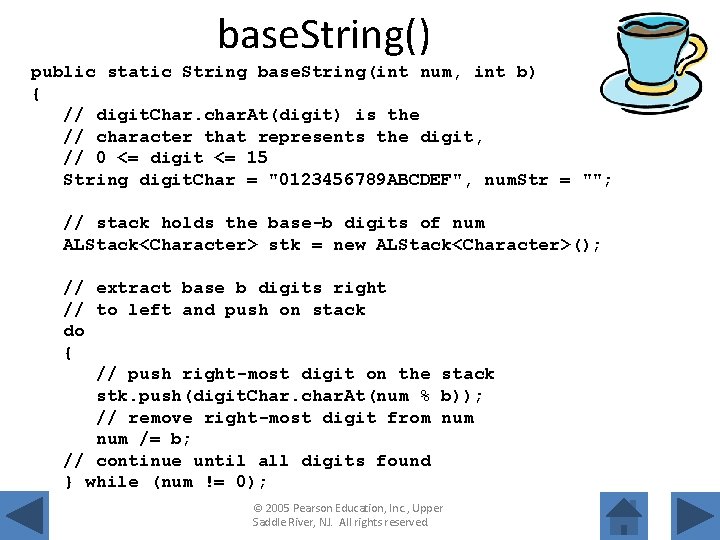 baseString()

public static String baseString(int num, int b)
{
// digitChar.charAt(digit) is the
// character that represents the digit,
// 0 <= digit <= 15
String digitChar = "0123456789ABCDEF", numStr = "";

// stack holds the base-b digits of num
ALStack<Character> stk = new ALStack<Character>();

// extract base b digits right
// to left and push on stack
do
{
// push right-most digit on the stack
stk.push(digitChar.charAt(num % b));
// remove right-most digit from num
num /= b;
// continue until all digits found
} while (num != 0);

© 2005 Pearson Education, Inc., Upper Saddle River, NJ. All rights reserved